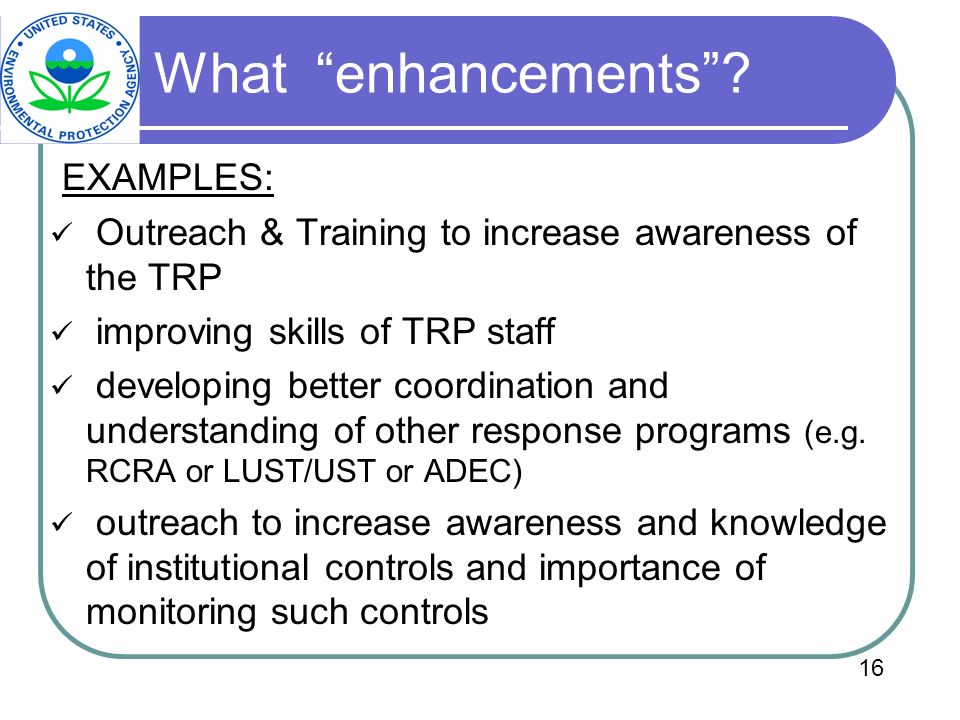 UNITED STATES ENVIRONMENTAL PROTECTION AGENCY

What “enhancements”?

EXAMPLES:

✓ Outreach & Training to increase awareness of the TRP

✓ improving skills of TRP staff

✓ developing better coordination and understanding of other response programs (e.g. RCRA or LUST/UST or ADEC)

✓ outreach to increase awareness and knowledge of institutional controls and importance of monitoring such controls

16